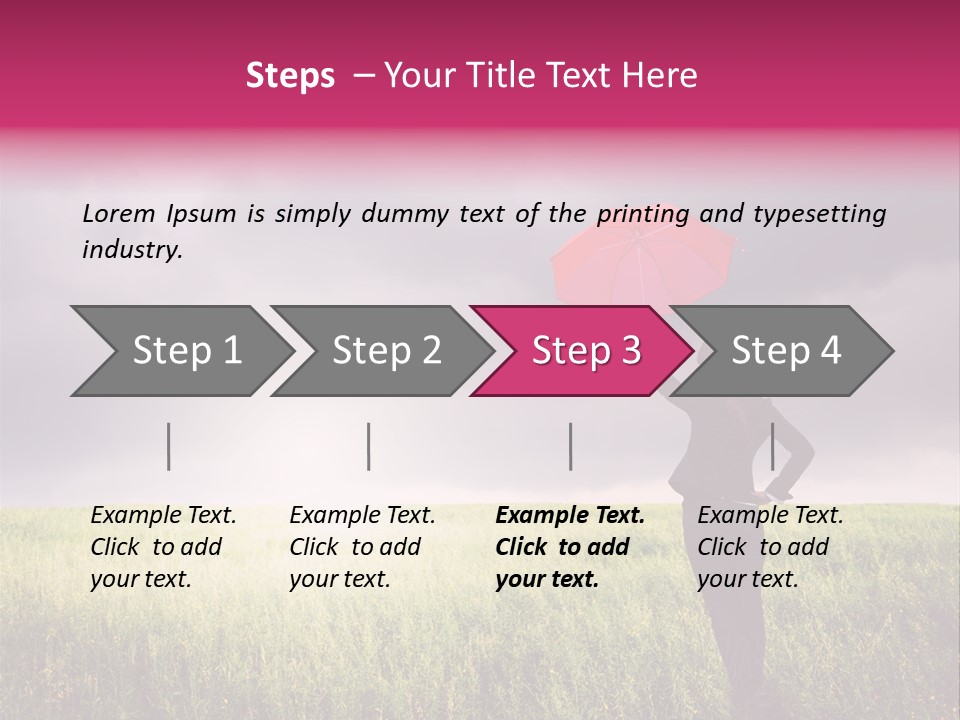 Steps – Your Title Text Here

Lorem Ipsum is simply dummy text of the printing and typesetting industry.

Step 1

Step 2

Step 3

Step 4

Example Text. Click to add your text.

Example Text. Click to add your text.

Example Text. Click to add your text.

Example Text. Click to add your text.